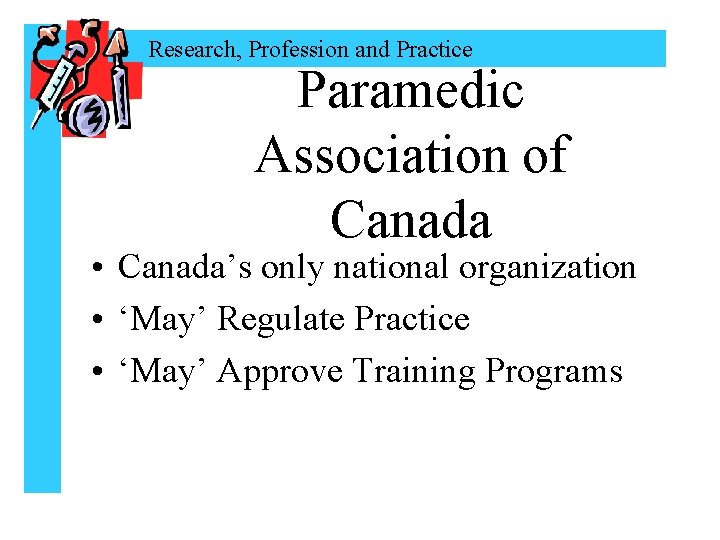 Research, Profession and Practice

Paramedic Association of Canada

• Canada’s only national organization
• ‘May’ Regulate Practice
• ‘May’ Approve Training Programs